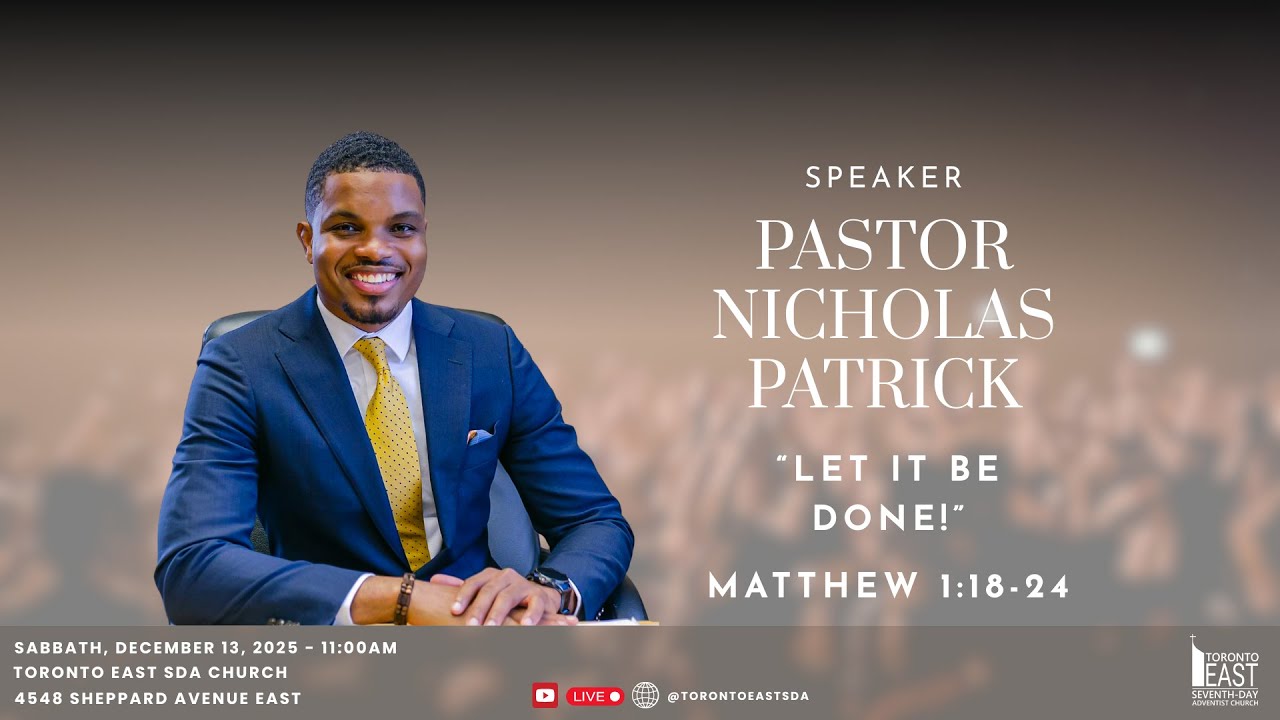 SPEAKER

PASTOR NICHOLAS PATRICK

"LET IT BE DONE!"

MATTHEW 1:18-24

SABBATH, DECEMBER 13, 2025 - 11:00AM
TORONTO EAST SDA CHURCH
4548 SHEPPARD AVENUE EAST

LIVE

@TORONTOEASTSDA

TORONTO EAST SEVENTH-DAY ADVENTIST CHURCH